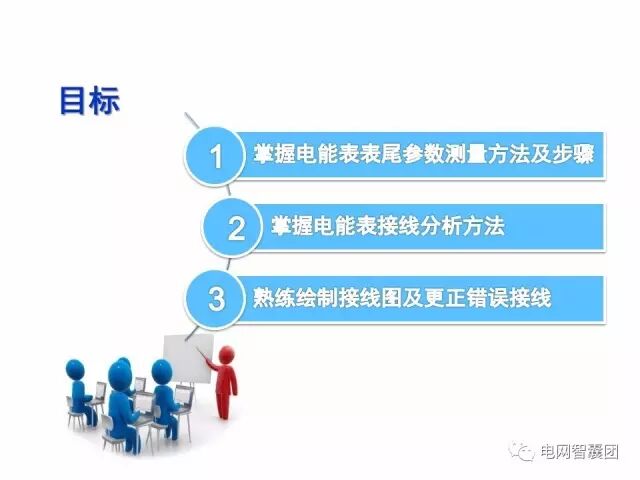 目标

1 掌握电能表表尾参数测量方法及步骤

2 掌握电能表接线分析方法

3 熟练绘制接线图及更正错误接线

电网智囊团